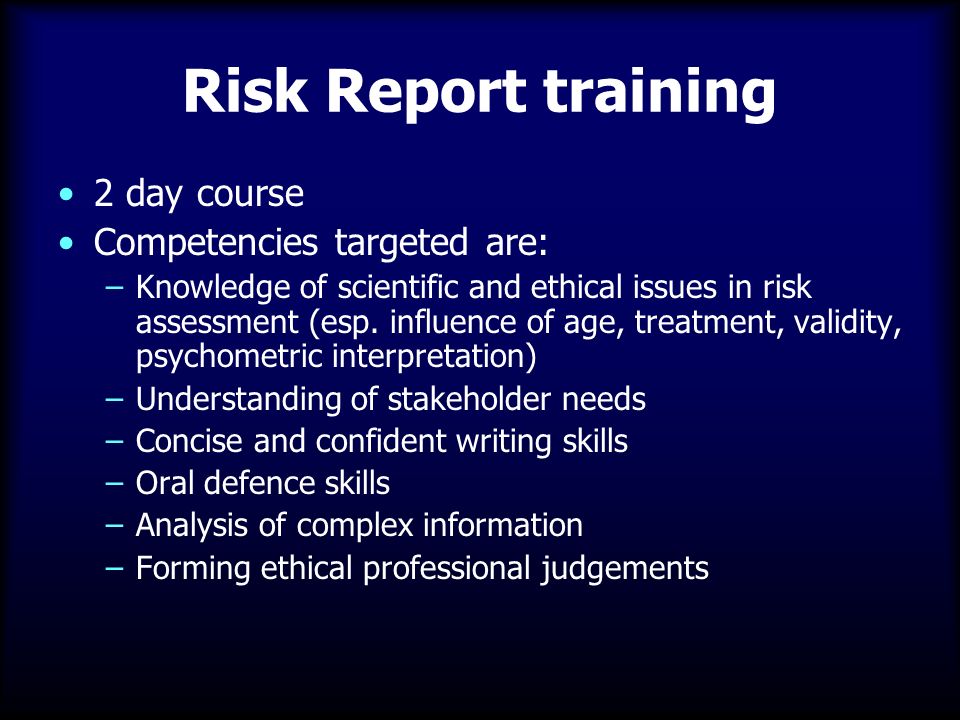 Risk Report training

• 2 day course
• Competencies targeted are:
  – Knowledge of scientific and ethical issues in risk assessment (esp. influence of age, treatment, validity, psychometric interpretation)
  – Understanding of stakeholder needs
  – Concise and confident writing skills
  – Oral defence skills
  – Analysis of complex information
  – Forming ethical professional judgements